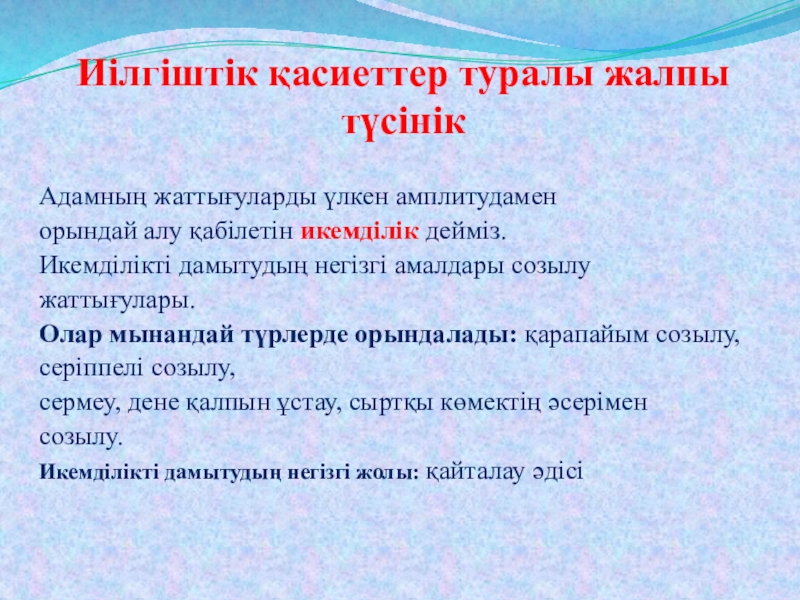 Иілгіштік қасиеттер туралы жалпы түсінік

Адамның жаттығуларды үлкен амплитудамен орындай алу қабілетін икемділік дейміз. Икемділікті дамытудың негізгі амалдары созылу жаттығулары.
Олар мынандай түрлерде орындалады: қарапайым созылу, серіппелі созылу, сермеу, дене қалпын ұстау, сыртқы көмектің әсерімен созылу.
Икемділікті дамытудың негізгі жолы: қайталау әдісі